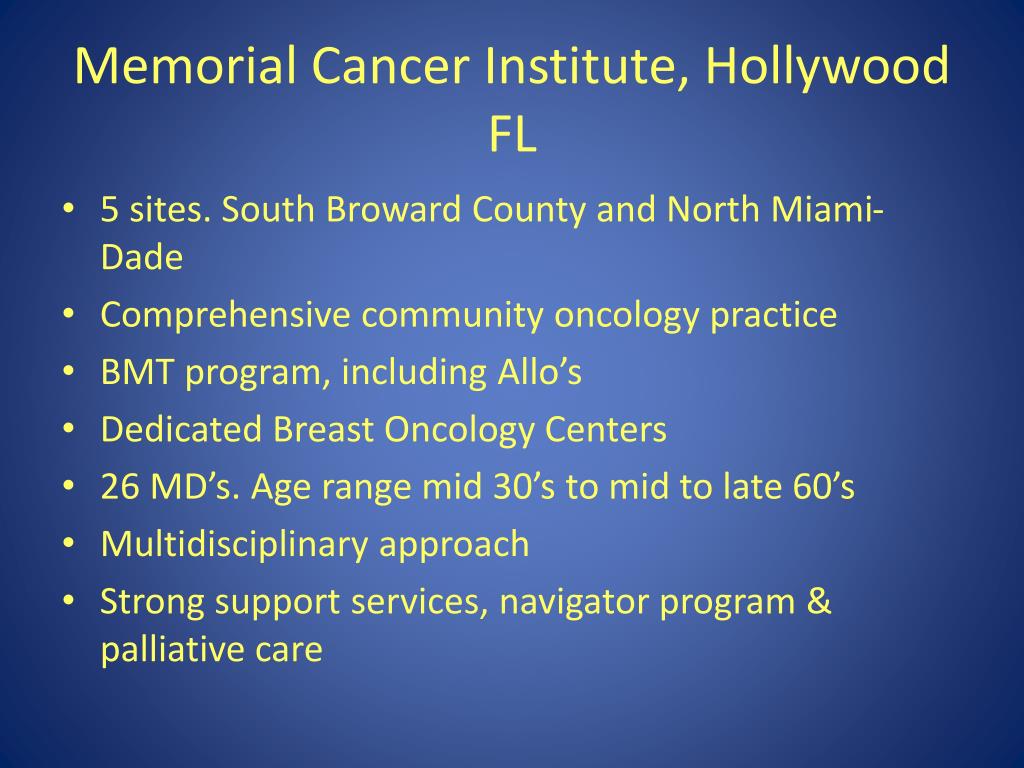 Memorial Cancer Institute, Hollywood FL

• 5 sites. South Broward County and North Miami-Dade
• Comprehensive community oncology practice
• BMT program, including Allo’s
• Dedicated Breast Oncology Centers
• 26 MD’s. Age range mid 30’s to mid to late 60’s
• Multidisciplinary approach
• Strong support services, navigator program & palliative care